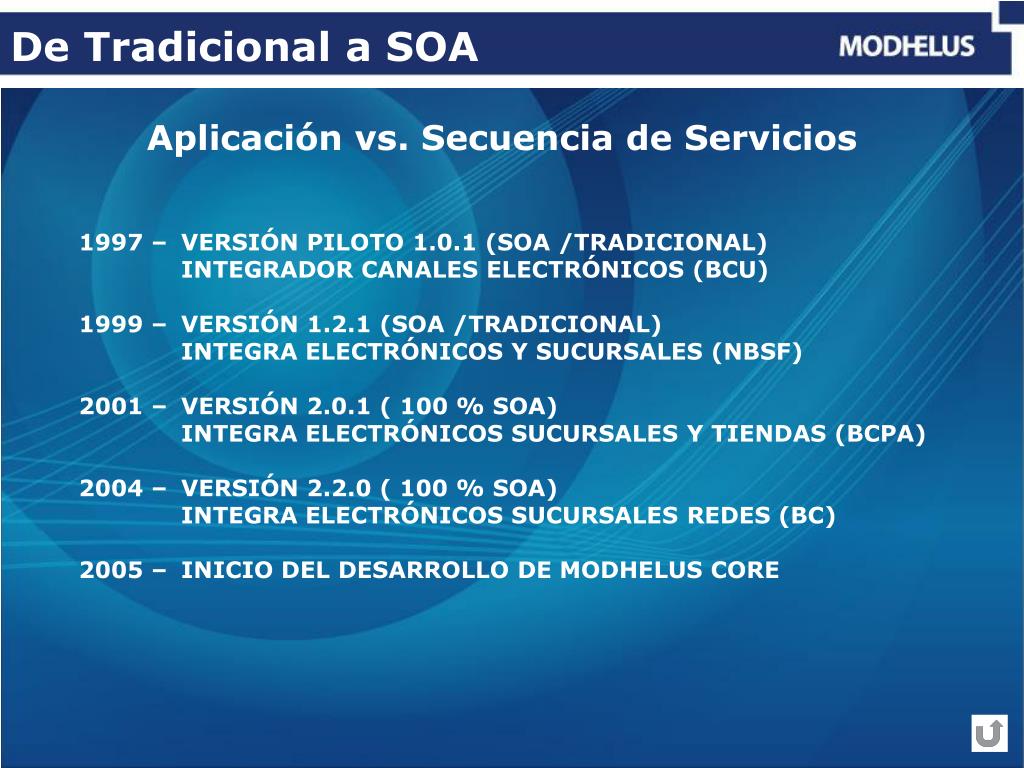 De Tradicional a SOA

MODHELUS

Aplicación vs. Secuencia de Servicios

1997 – VERSIÓN PILOTO 1.0.1 (SOA /TRADICIONAL)
INTEGRADOR CANALES ELECTRÓNICOS (BCU)

1999 – VERSIÓN 1.2.1 (SOA /TRADICIONAL)
INTEGRA ELECTRÓNICOS Y SUCURSALES (NBSF)

2001 – VERSIÓN 2.0.1 ( 100 % SOA)
INTEGRA ELECTRÓNICOS SUCURSALES Y TIENDAS (BCPA)

2004 – VERSIÓN 2.2.0 ( 100 % SOA)
INTEGRA ELECTRÓNICOS SUCURSALES REDES (BC)

2005 – INICIO DEL DESARROLLO DE MODHELUS CORE